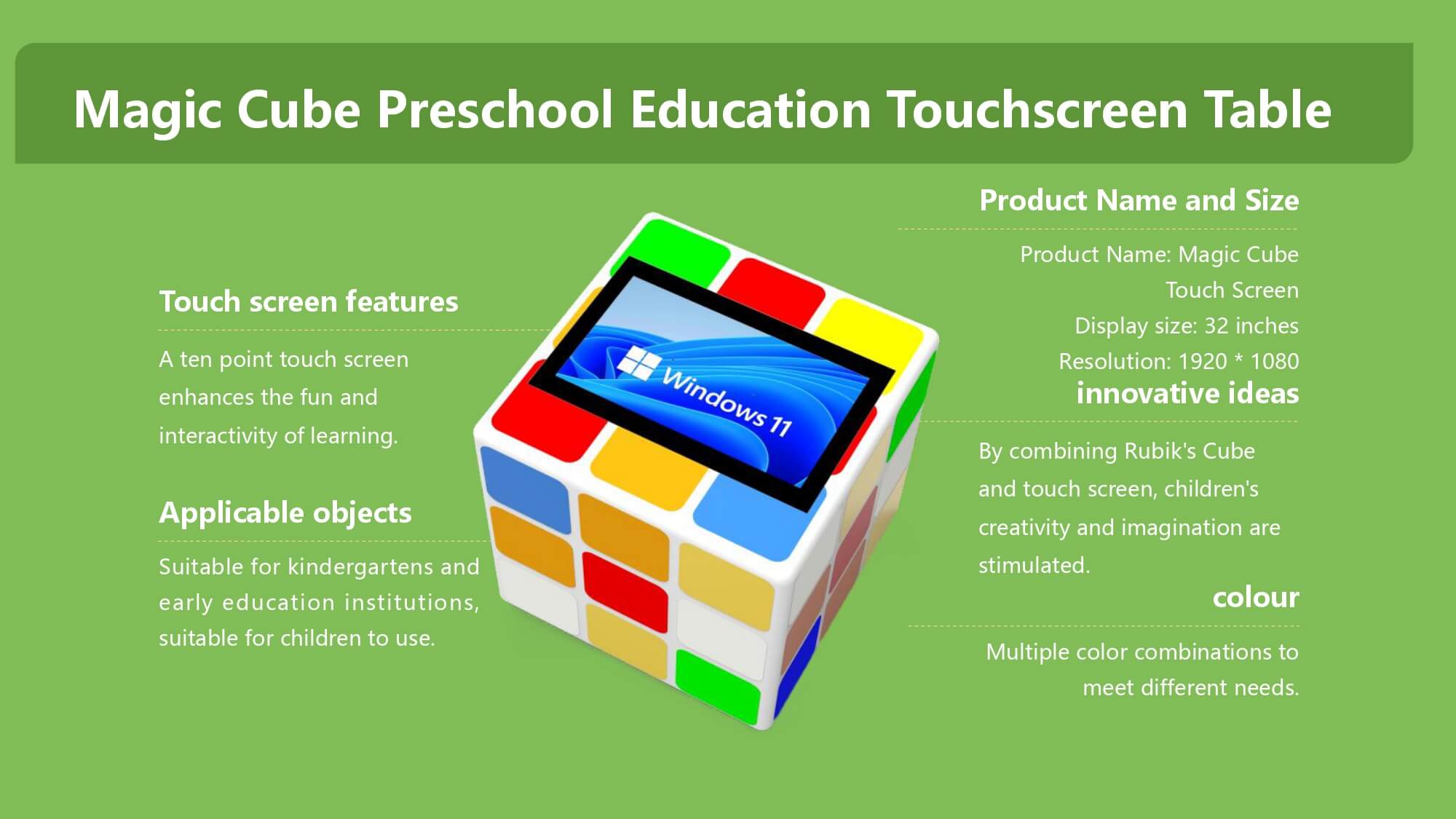 Magic Cube Preschool Education Touchscreen Table

Touch screen features

A ten point touch screen enhances the fun and interactivity of learning.

Applicable objects

Suitable for kindergartens and early education institutions, suitable for children to use.

Windows 11

Product Name and Size

Product Name: Magic Cube Touch Screen
Display size: 32 inches
Resolution: 1920 * 1080

innovative ideas

By combining Rubik's Cube and touch screen, children's creativity and imagination are stimulated.

colour

Multiple color combinations to meet different needs.